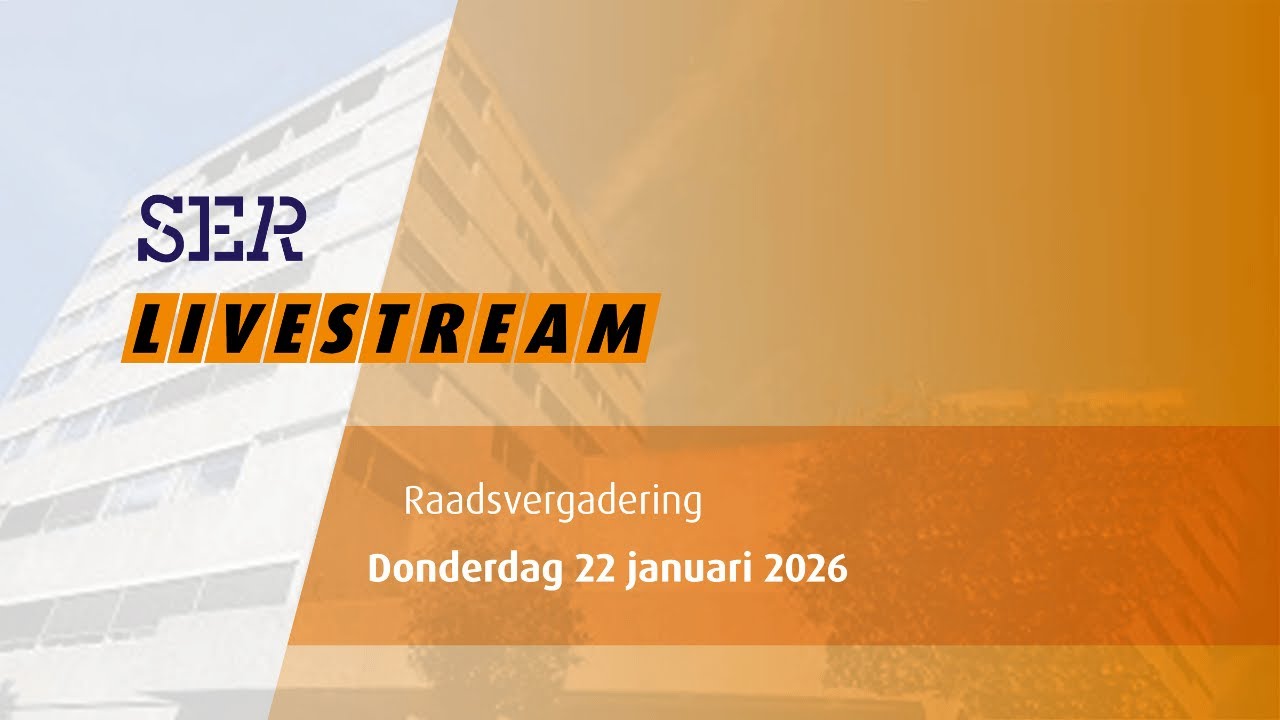 SER

LIVESTREAM

Raadsvergadering

Donderdag 22 januari 2026